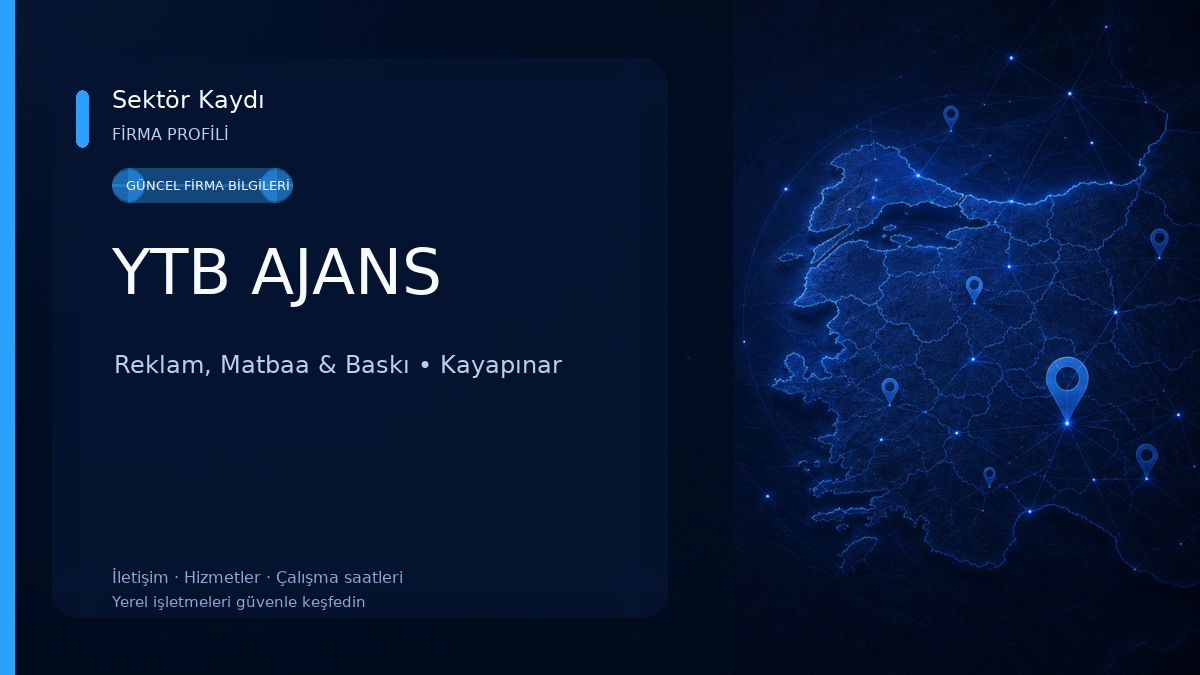 Sektör Kaydı
FİRMA PROFİLİ

GÜNCEL FİRMA BİLGİLERİ

YTB AJANS

Reklam, Matbaa & Baskı • Kayapınar

İletişim · Hizmetler · Çalışma saatleri
Yerel işletmeleri güvenle keşfedin